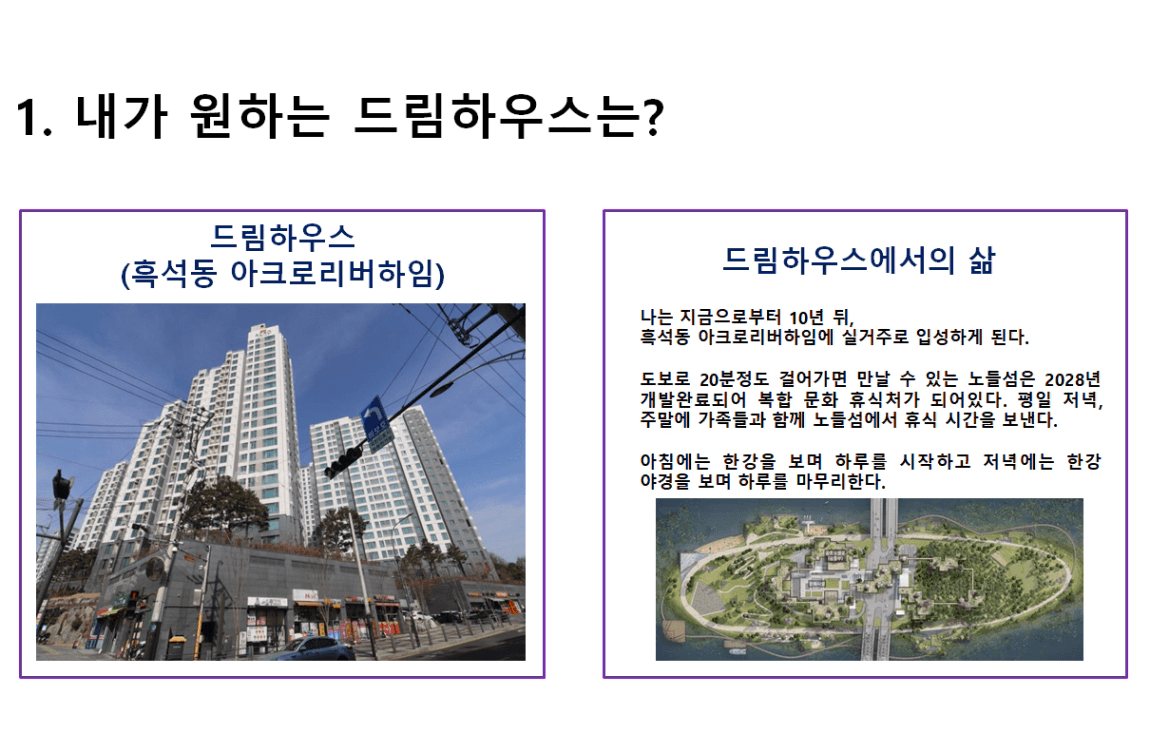 1. 내가 원하는 드림하우스는?

드림하우스
(흑석동 아크로리버하임)

드림하우스에서의 삶

나는 지금으로부터 10년 뒤, 흑석동 아크로리버하임에 실거주로 입성하게 된다.

도보로 20분정도 걸어가면 만날 수 있는 노들섬은 2028년 개발완료되어 복합 문화 휴식처가 되어있다. 평일 저녁, 주말에 가족들과 함께 노들섬에서 휴식 시간을 보낸다.

아침에는 한강을 보며 하루를 시작하고 저녁에는 한강 야경을 보며 하루를 마무리한다.